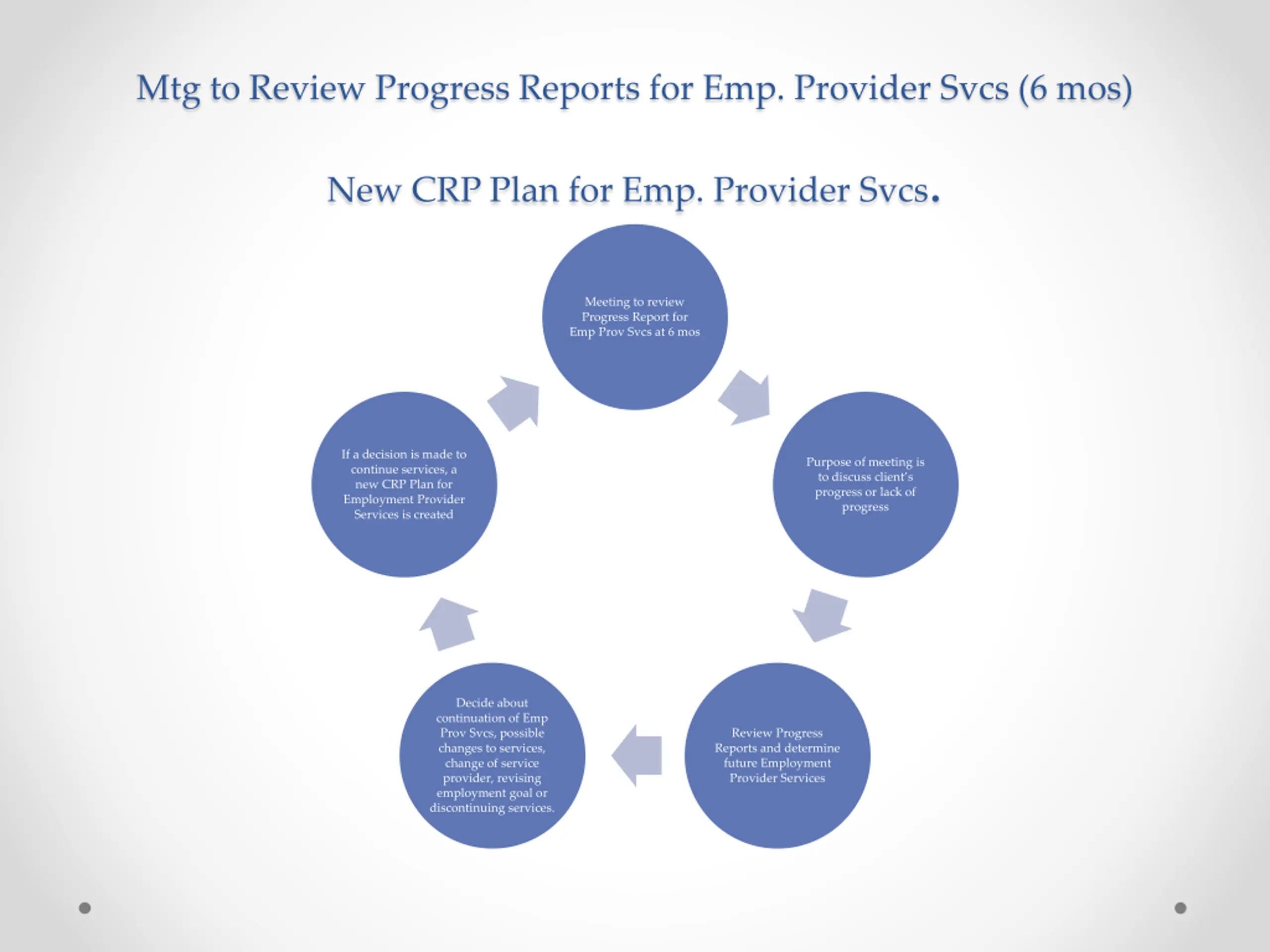 Mtg to Review Progress Reports for Emp. Provider Svcs (6 mos)

New CRP Plan for Emp. Provider Svcs.

Meeting to review Progress Report for Emp Prov Svcs at 6 mos

Purpose of meeting is to discuss client's progress or lack of progress

Review Progress Reports and determine future Employment Provider Services

Decide about continuation of Emp Prov Svcs, possible changes to services, change of service provider, revising employment goal or discontinuing services.

If a decision is made to continue services, a new CRP Plan for Employment Provider Services is created